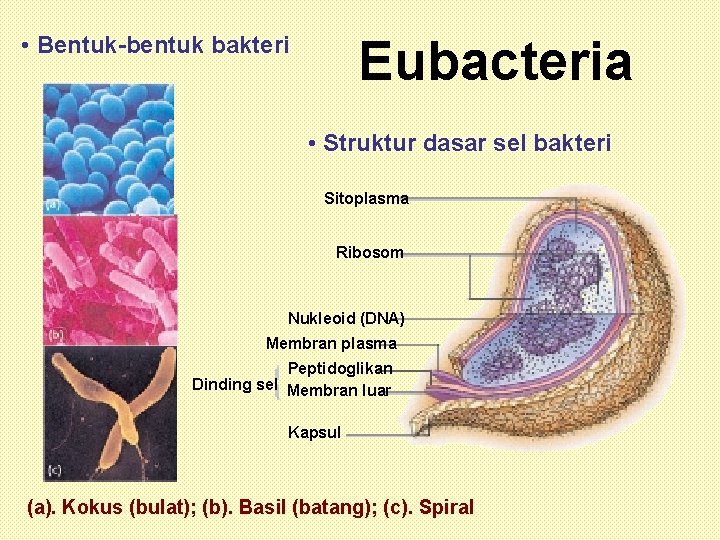 • Bentuk-bentuk bakteri

Eubacteria

(a)

(b)

(c)

• Struktur dasar sel bakteri

Sitoplasma

Ribosom

Nukleoid (DNA)

Membran plasma

Dinding sel

Peptidoglikan

Membran luar

Kapsul

(a). Kokus (bulat); (b). Basil (batang); (c). Spiral